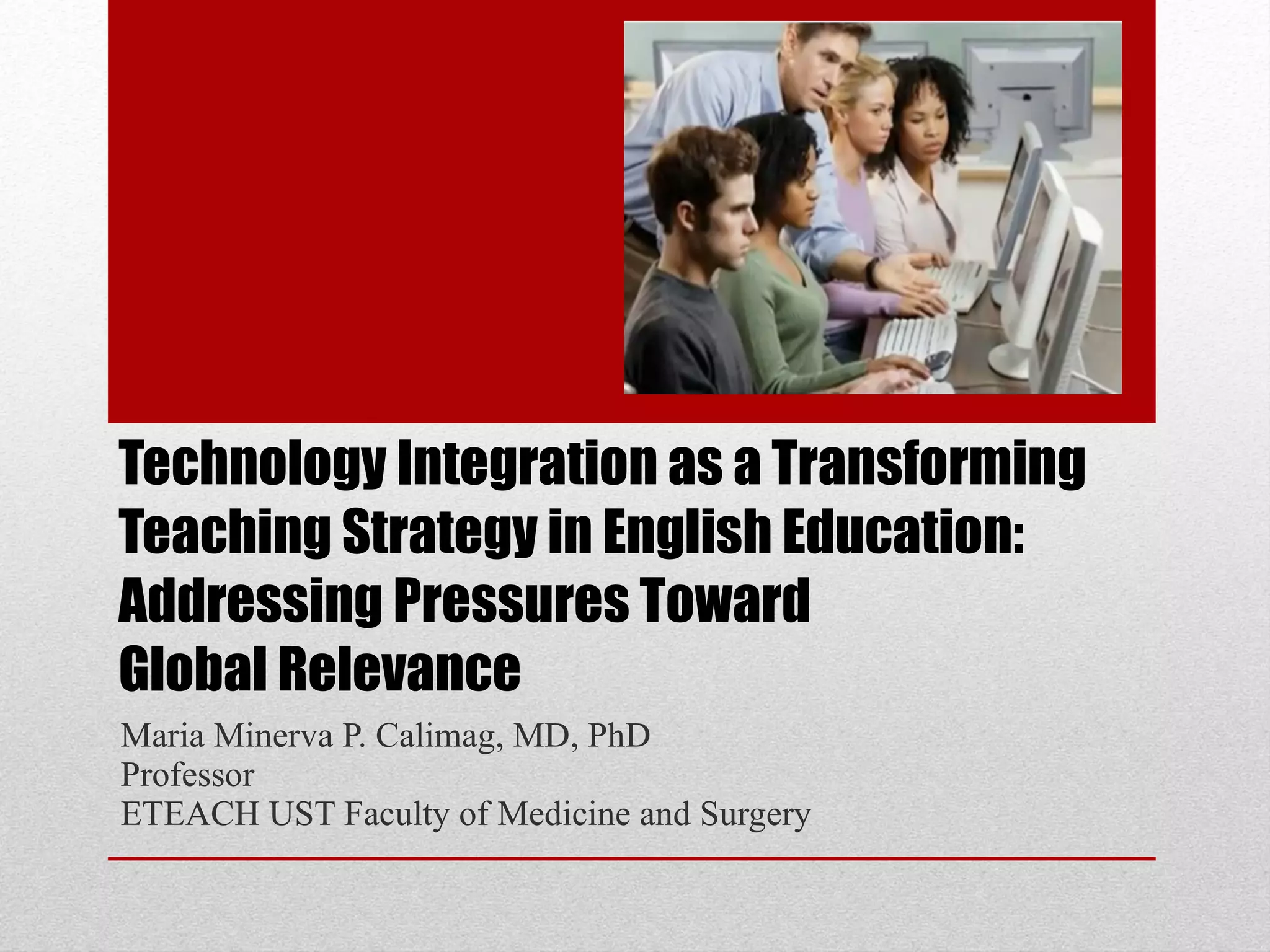 Technology Integration as a Transforming Teaching Strategy in English Education: Addressing Pressures Toward Global Relevance

Maria Minerva P. Calimag, MD, PhD
Professor
ETEACH UST Faculty of Medicine and Surgery